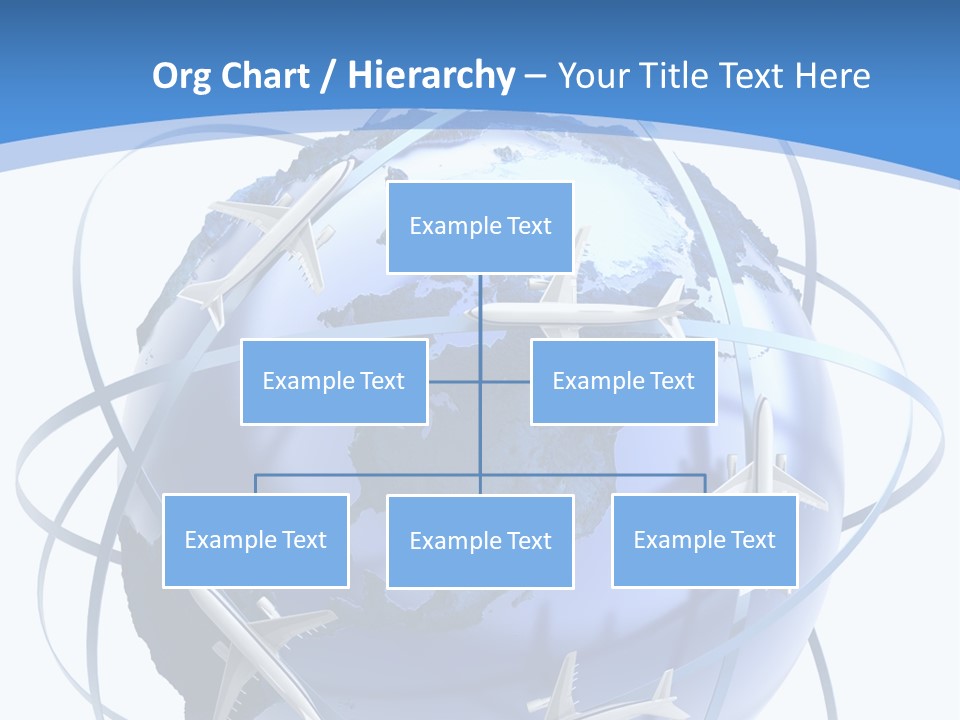 Org Chart / Hierarchy – Your Title Text Here

Example Text

Example Text

Example Text

Example Text

Example Text

Example Text